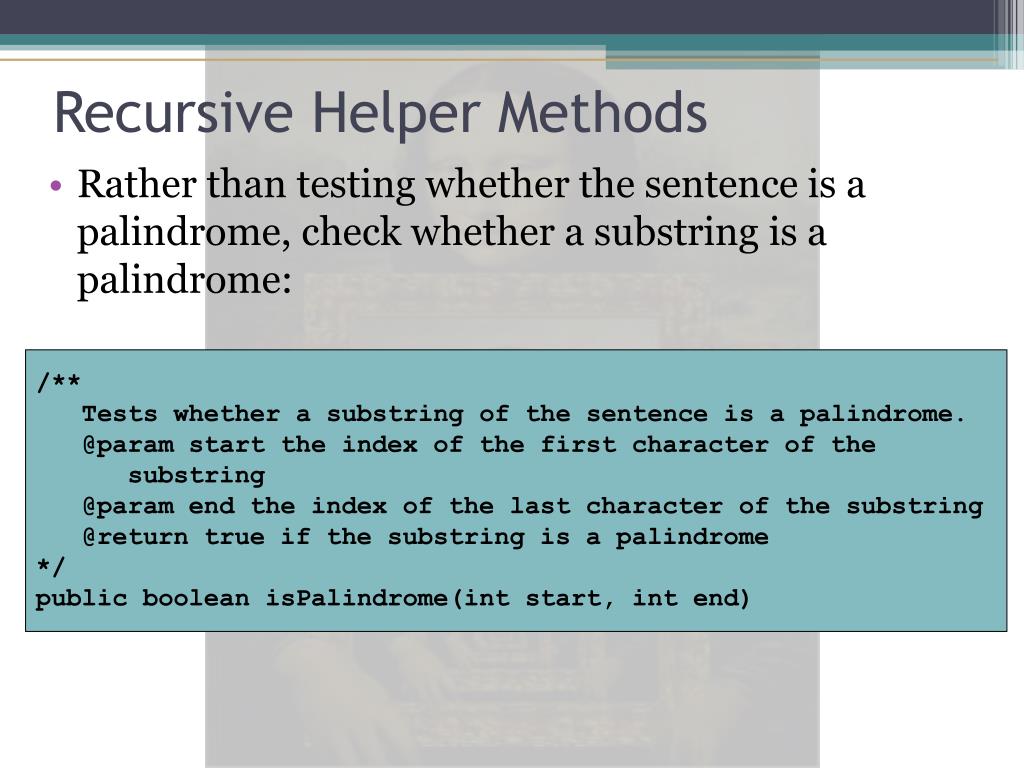 Recursive Helper Methods

• Rather than testing whether the sentence is a palindrome, check whether a substring is a palindrome:

/**
   Tests whether a substring of the sentence is a palindrome.
   @param start the index of the first character of the
      substring
   @param end the index of the last character of the substring
   @return true if the substring is a palindrome
*/
public boolean isPalindrome(int start, int end)